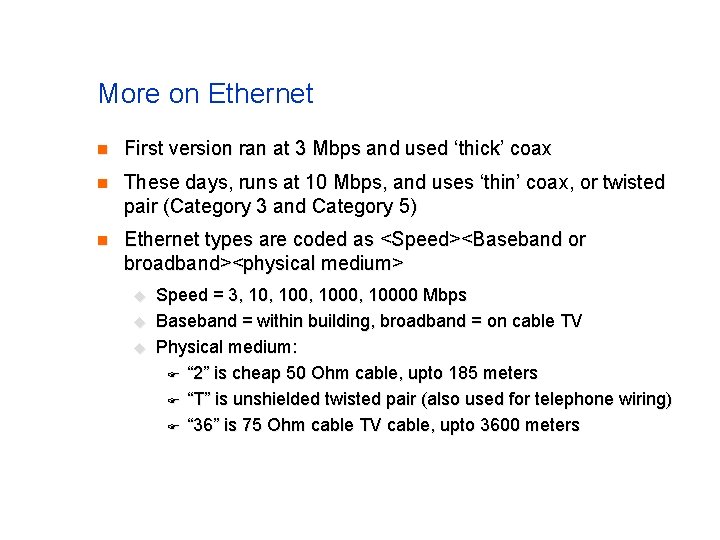 More on Ethernet

First version ran at 3 Mbps and used ‘thick’ coax

These days, runs at 10 Mbps, and uses ‘thin’ coax, or twisted pair (Category 3 and Category 5)

Ethernet types are coded as <Speed><Baseband or broadband><physical medium>

Speed = 3, 10, 100, 1000, 10000 Mbps

Baseband = within building, broadband = on cable TV

Physical medium:

“2” is cheap 50 Ohm cable, upto 185 meters

“T” is unshielded twisted pair (also used for telephone wiring)

“36” is 75 Ohm cable TV cable, upto 3600 meters